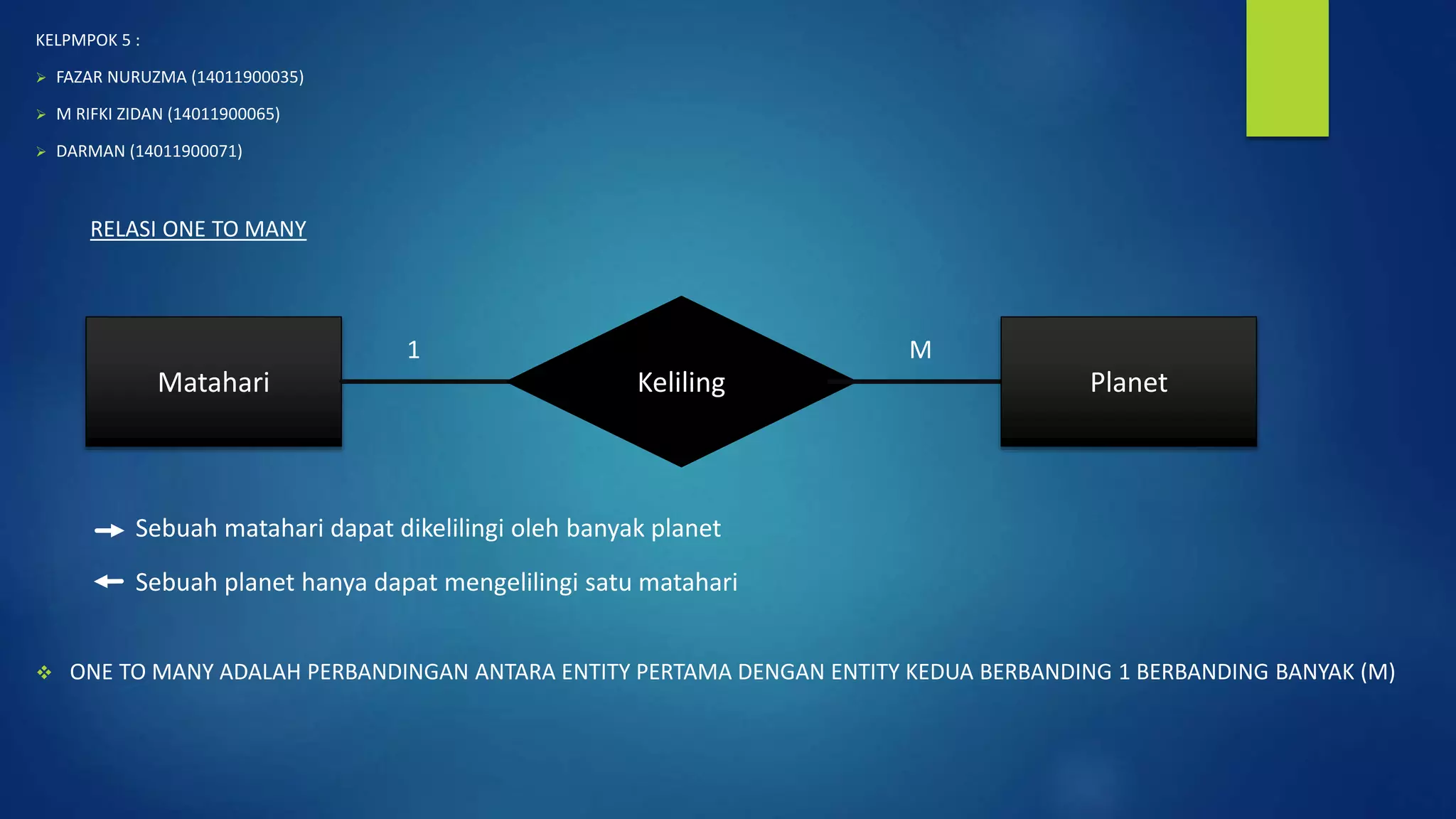 KELPMPOK 5 :

FAZAR NURUZMA (14011900035)

M RIFKI ZIDAN (14011900065)

DARMAN (14011900071)

RELASI ONE TO MANY

Matahari

1

Keliling

M

Planet

Sebuah matahari dapat dikelilingi oleh banyak planet

Sebuah planet hanya dapat mengelilingi satu matahari

ONE TO MANY ADALAH PERBANDINGAN ANTARA ENTITY PERTAMA DENGAN ENTITY KEDUA BERBANDING 1 BERBANDING BANYAK (M)